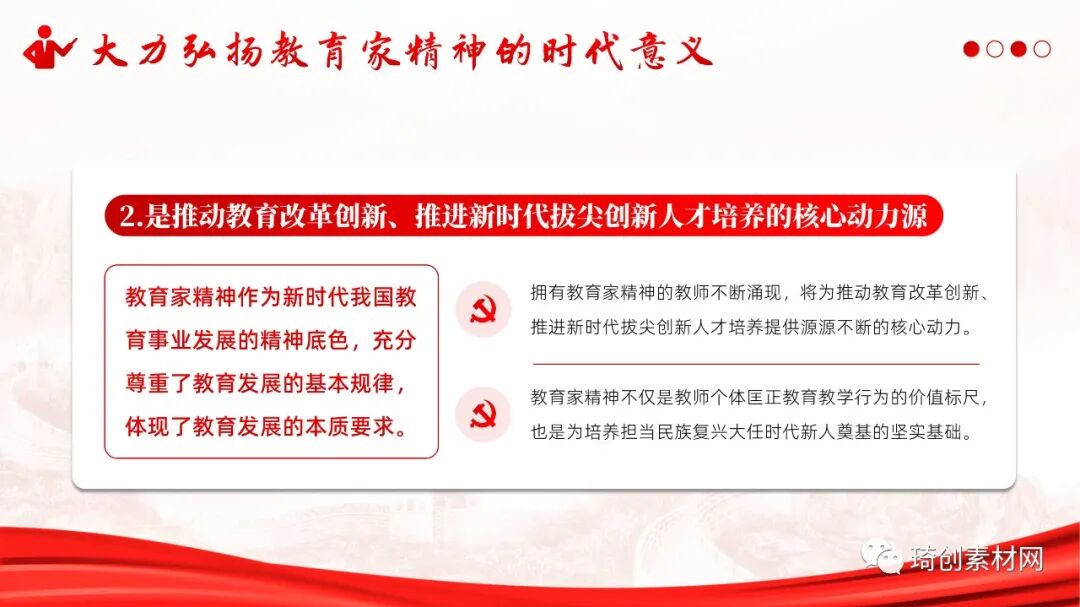 大力弘扬教育家精神的时代意义

2.是推动教育改革创新、推进新时代拔尖创新人才培养的核心动力源

教育家精神作为新时代我国教育事业发展的精神底色，充分尊重了教育发展的基本规律，体现了教育发展的本质要求。

拥有教育家精神的教师不断涌现，将为推动教育改革创新、推进新时代拔尖创新人才培养提供源源不断的核心动力。

教育家精神不仅是教师个体匡正教育教学行为的价值标尺，也是为培养担当民族复兴大任时代新人奠基的坚实基础。

琦创素材网